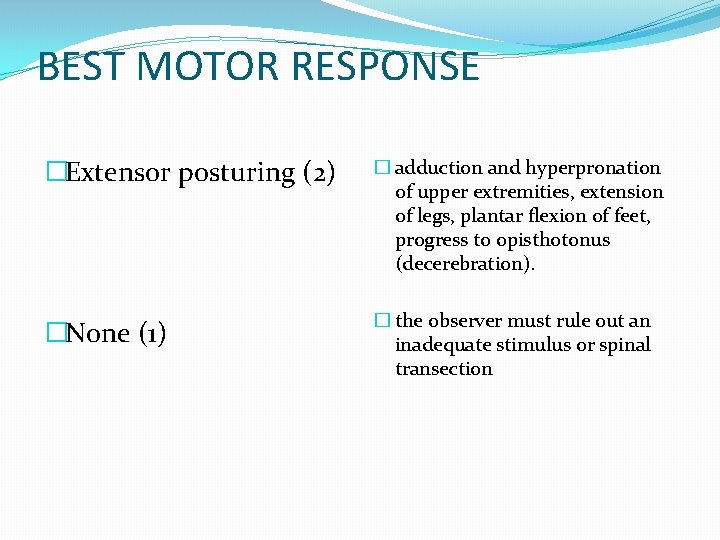 BEST MOTOR RESPONSE

Extensor posturing (2)

None (1)

adduction and hyperpronation of upper extremities, extension of legs, plantar flexion of feet, progress to opisthotonus (decerebration).

the observer must rule out an inadequate stimulus or spinal transection